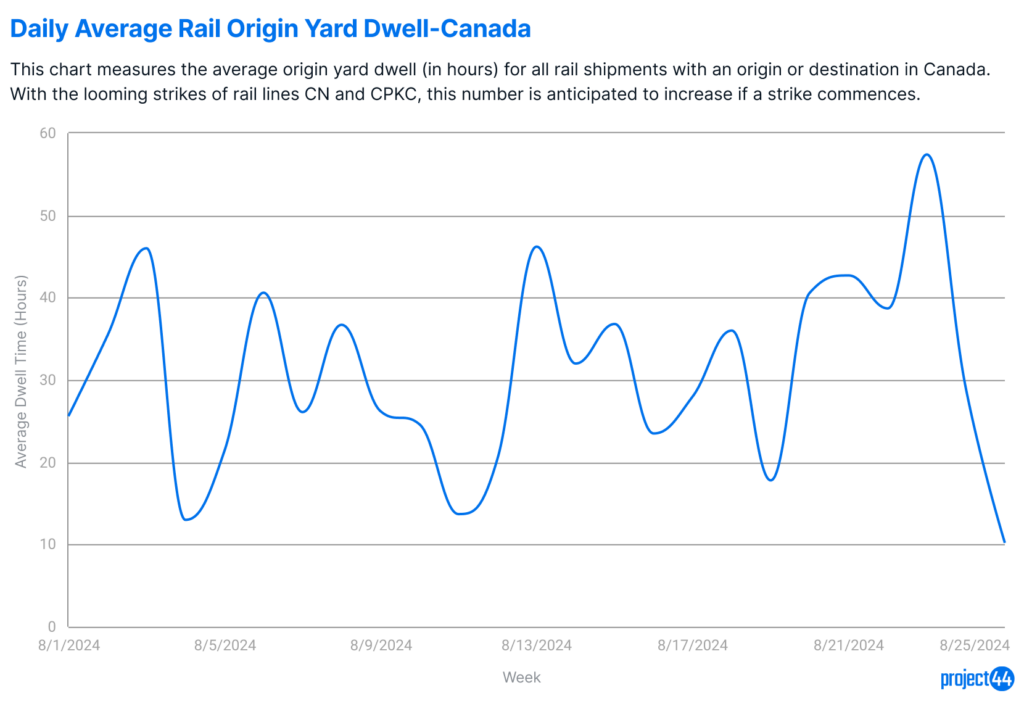 Daily Average Rail Origin Yard Dwell-Canada

This chart measures the average origin yard dwell (in hours) for all rail shipments with an origin or destination in Canada. With the looming strikes of rail lines CN and CPKC, this number is anticipated to increase if a strike commences.

Average Dwell Time (Hours)

60
50
40
30
20
10
0

8/1/2024
8/5/2024
8/9/2024
8/13/2024
8/17/2024
8/21/2024
8/25/2024

Week

project44